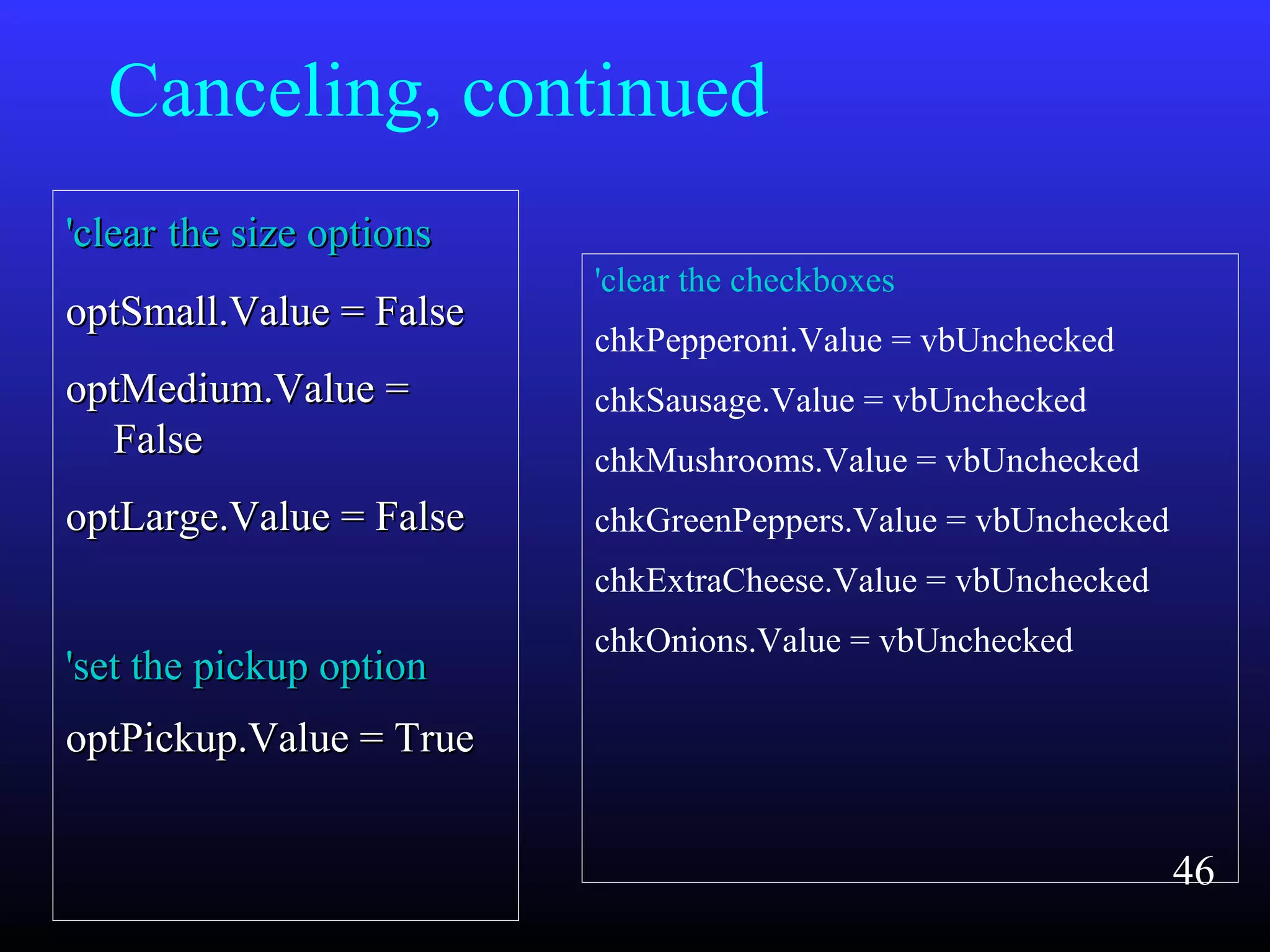 Canceling, continued

'clear the size options

optSmall.Value = False

optMedium.Value = False

optLarge.Value = False

'set the pickup option

optPickup.Value = True

'clear the checkboxes

chkPepperoni.Value = vbUnchecked

chkSausage.Value = vbUnchecked

chkMushrooms.Value = vbUnchecked

chkGreenPeppers.Value = vbUnchecked

chkExtraCheese.Value = vbUnchecked

chkOnions.Value = vbUnchecked

46